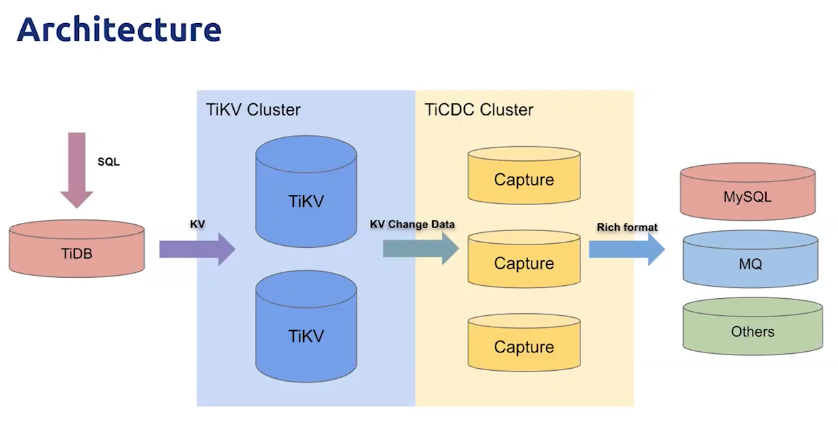 Architecture

SQL

TiDB

KV

TiKV Cluster

TiKV

TiKV

KV Change Data

TiCDC Cluster

Capture

Capture

Capture

Rich format

MySQL

MQ

Others